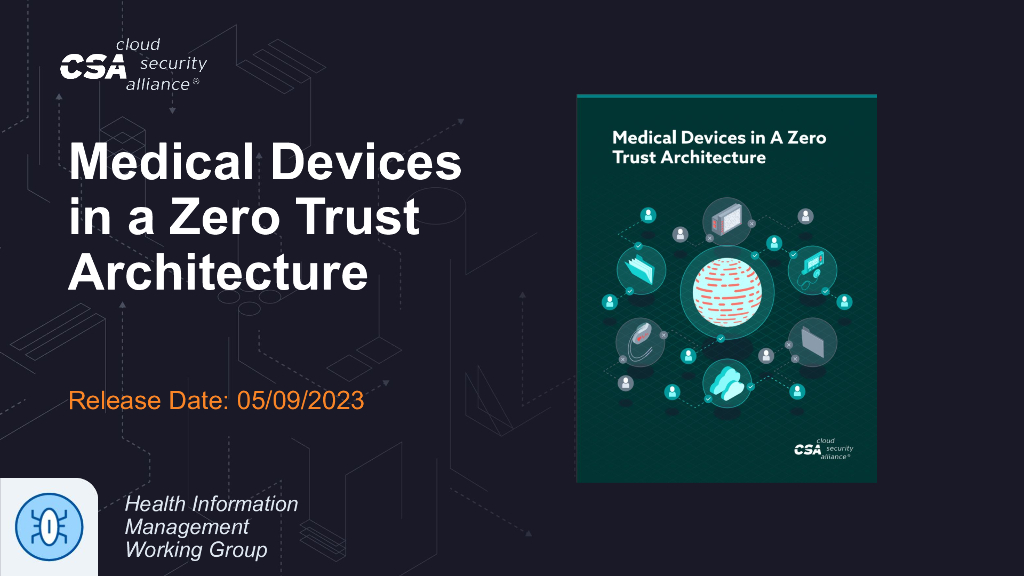 CSA cloud security alliance®

Medical Devices in a Zero Trust Architecture

Release Date: 05/09/2023

Health Information Management Working Group

Medical Devices in A Zero Trust Architecture

CSA cloud security alliance®